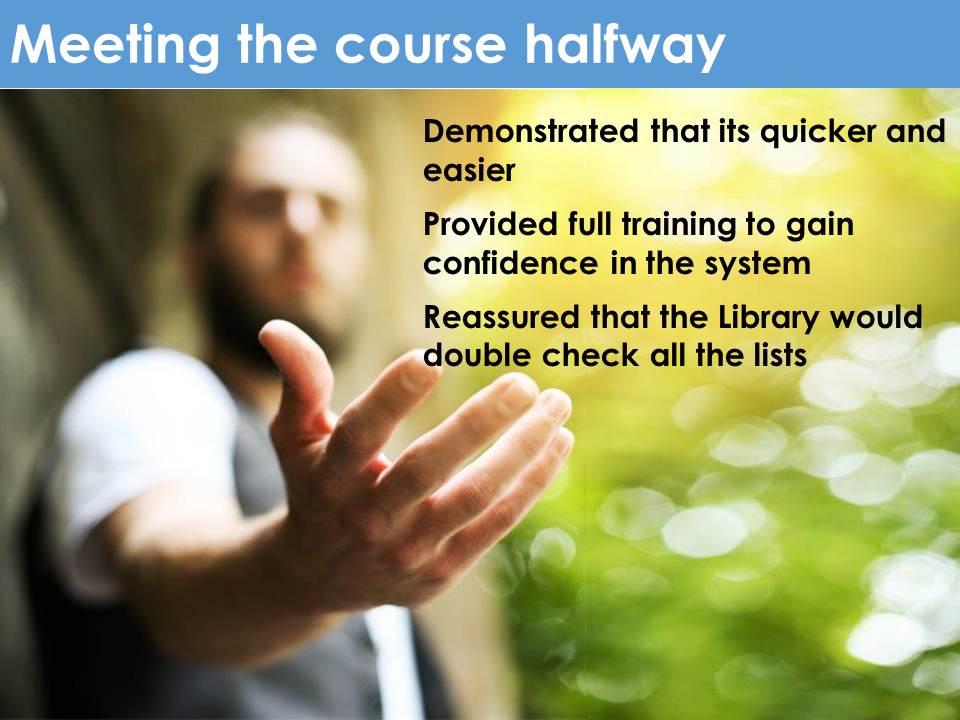 Meeting the course halfway

Demonstrated that its quicker and easier

Provided full training to gain confidence in the system

Reassured that the Library would double check all the lists